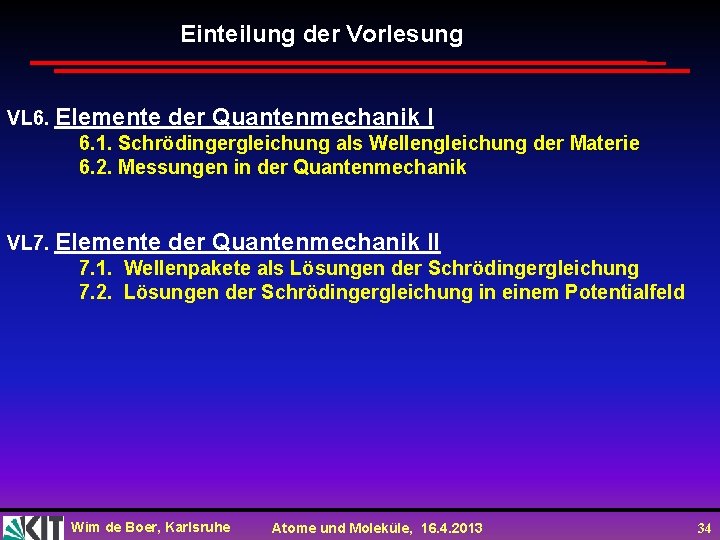 Einteilung der Vorlesung

VL6. Elemente der Quantenmechanik I

6.1. Schrödingergleichung als Wellengleichung der Materie
6.2. Messungen in der Quantenmechanik

VL7. Elemente der Quantenmechanik II

7.1. Wellenpakete als Lösungen der Schrödingergleichung
7.2. Lösungen der Schrödingergleichung in einem Potentialfeld

KIT Wim de Boer, Karlsruhe Atome und Moleküle, 16.4.2013 34